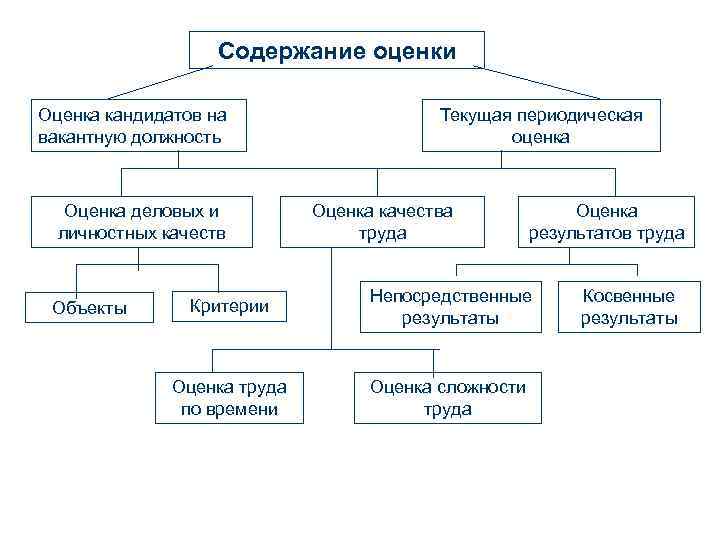 Содержание оценки

Оценка кандидатов на вакантную должность

Текущая периодическая оценка

Оценка деловых и личностных качеств

Оценка качества труда

Оценка результатов труда

Объекты

Критерии

Непосредственные результаты

Косвенные результаты

Оценка труда по времени

Оценка сложности труда